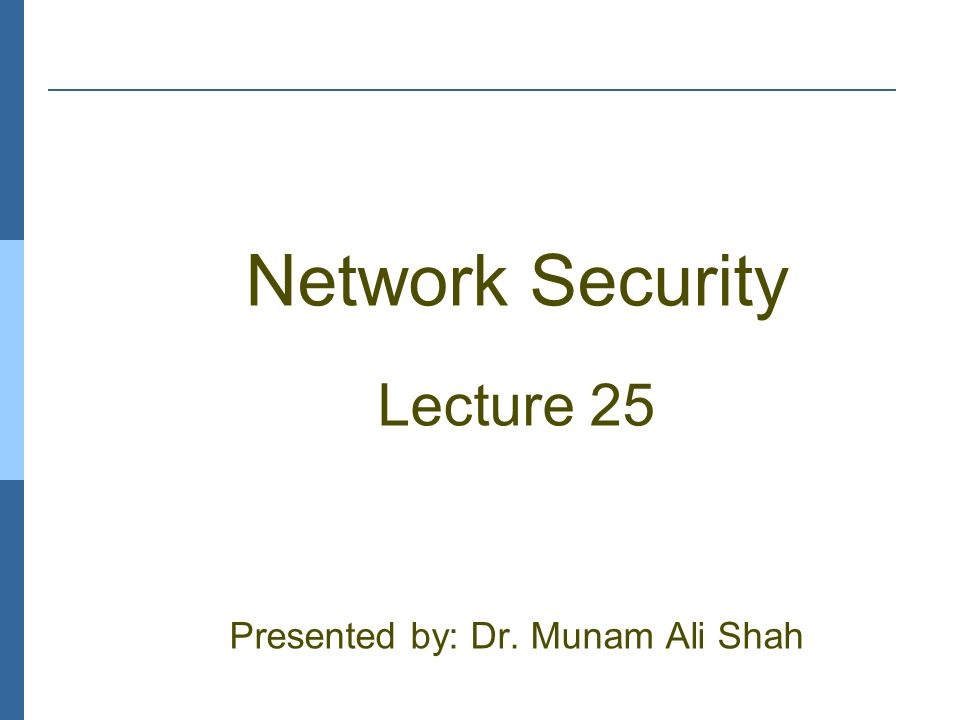 Network Security

Lecture 25

Presented by: Dr. Munam Ali Shah